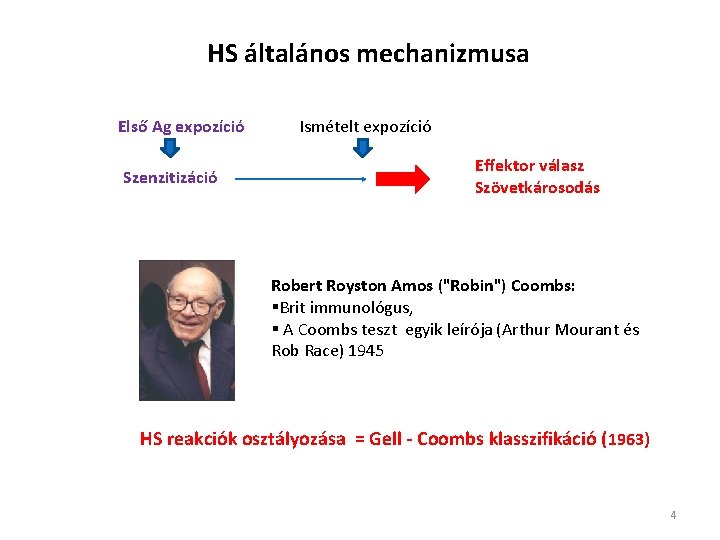 HS általános mechanizmusa

Első Ag expozíció

Szenzitizáció

Ismételt expozíció

Effektor válasz
Szövetkárosodás

Robert Royston Amos ("Robin") Coombs:
▪Brit immunológus,
▪ A Coombs teszt egyik leírója (Arthur Mourant és Rob Race) 1945

HS reakciók osztályozása = Gell - Coombs klasszifikáció (1963)

4